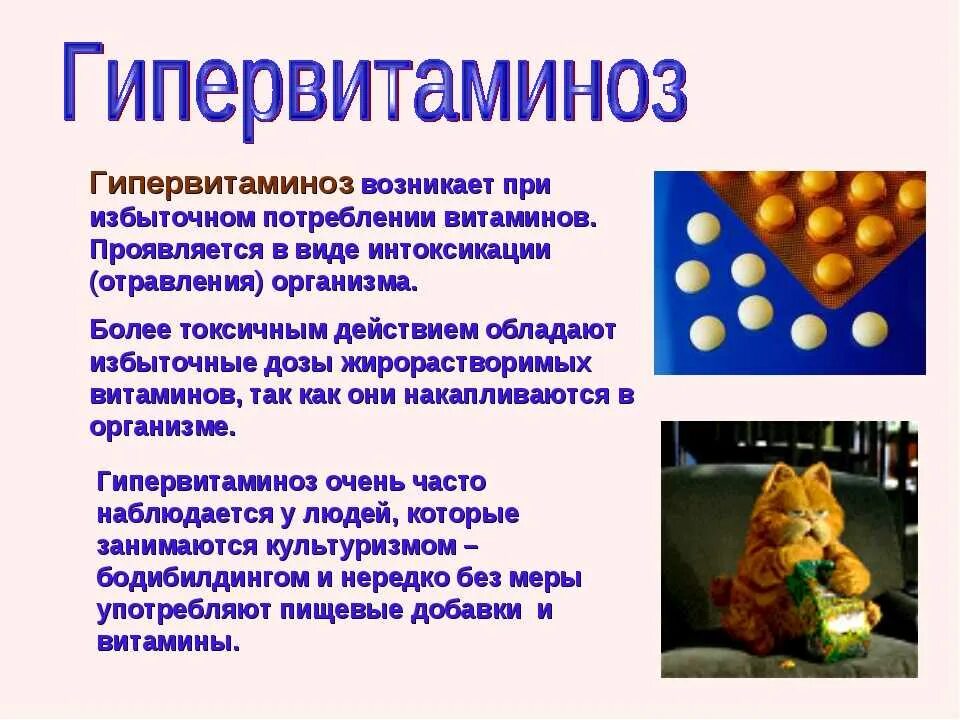 Гипервитаминоз

Гипервитаминоз возникает при избыточном потреблении витаминов. Проявляется в виде интоксикации (отравления) организма.

Более токсичным действием обладают избыточные дозы жирорастворимых витаминов, так как они накапливаются в организме.

Гипервитаминоз очень часто наблюдается у людей, которые занимаются культуризмом – бодибилдингом и нередко без меры употребляют пищевые добавки и витамины.